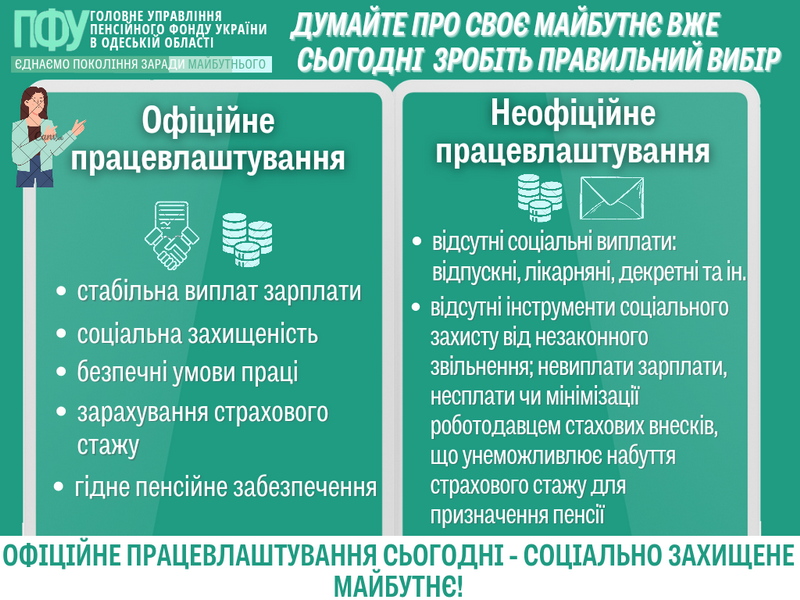 ПФУ ГОЛОВНЕ УПРАВЛІННЯ ПЕНСІЙНОГО ФОНДУ УКРАЇНИ В ОДЕСЬКІЙ ОБЛАСТІ

ЄДНАЄМО ПОКОЛІННЯ ЗАРАДИ МАЙБУТНЬОГО

ДУМАЙТЕ ПРО СВОЄ МАЙБУТНЄ ВЖЕ СЬОГОДНІ ЗРОБІТЬ ПРАВИЛЬНИЙ ВИБІР

Офіційне працевлаштування

- стабільна виплат зарплати
- соціальна захищеність
- безпечні умови праці
- зарахування страхового стажу
- гідне пенсійне забезпечення

Неофіційне працевлаштування

- відсутні соціальні виплати: відпускні, лікарняні, декретні та ін.
- відсутні інструменти соціального захисту від незаконного звільнення; невиплати зарплати, несплати чи мінімізації роботодавцем стахових внесків, що унеможливлює набуття страхового стажу для призначення пенсії

ОФІЦІЙНЕ ПРАЦЕВЛАШТУВАННЯ СЬОГОДНІ - СОЦІАЛЬНО ЗАХИЩЕНЕ МАЙБУТНЄ!